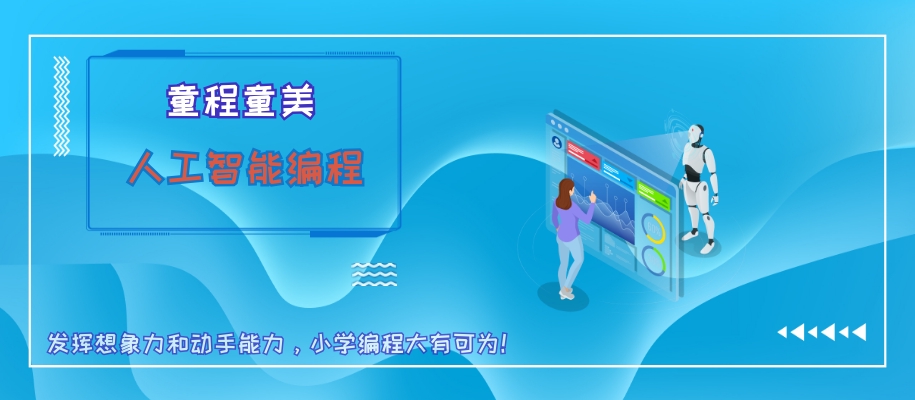 童程童美

人工智能编程

发挥想象力和动手能力，小学编程大有可为!